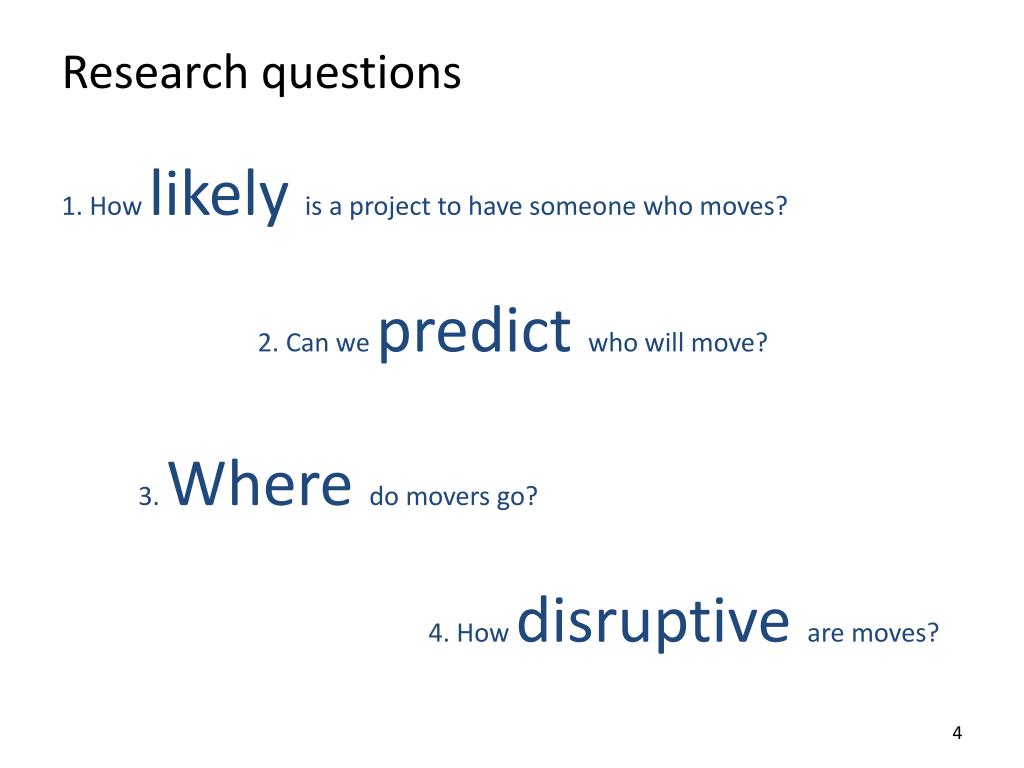 Research questions

1. How likely is a project to have someone who moves?

2. Can we predict who will move?

3. Where do movers go?

4. How disruptive are moves?

4